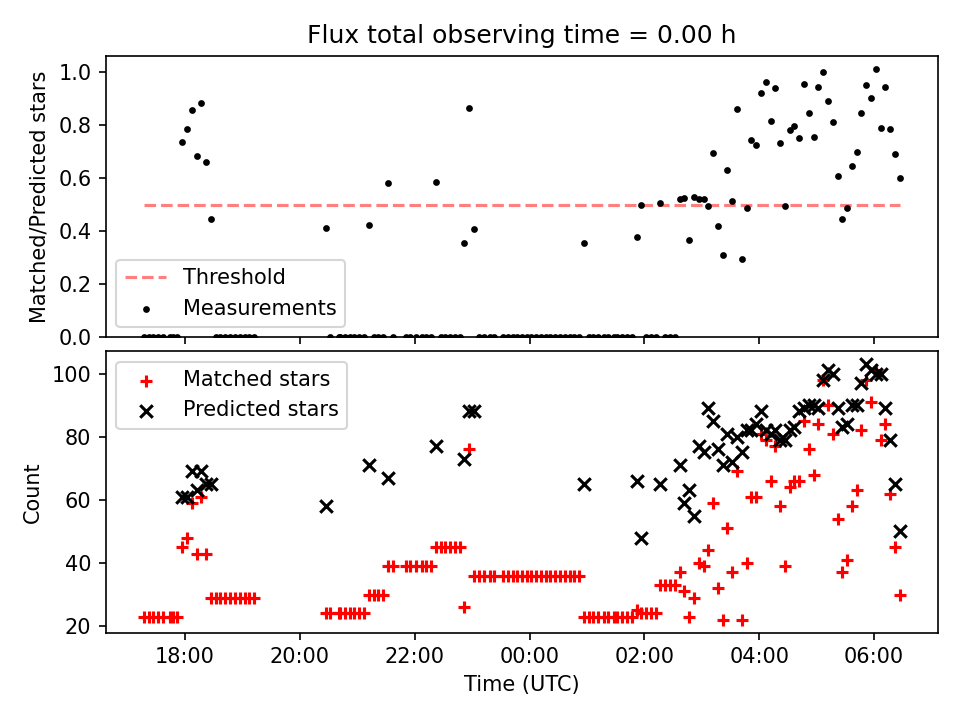 Flux total observing time = 0.00 h

Matched/Predicted stars

1.0
0.8
0.6
0.4
0.2
0.0

Threshold
Measurements

Count

100
80
60
40
20

Matched stars
Predicted stars

18:00
20:00
22:00
00:00
02:00
04:00
06:00

Time (UTC)